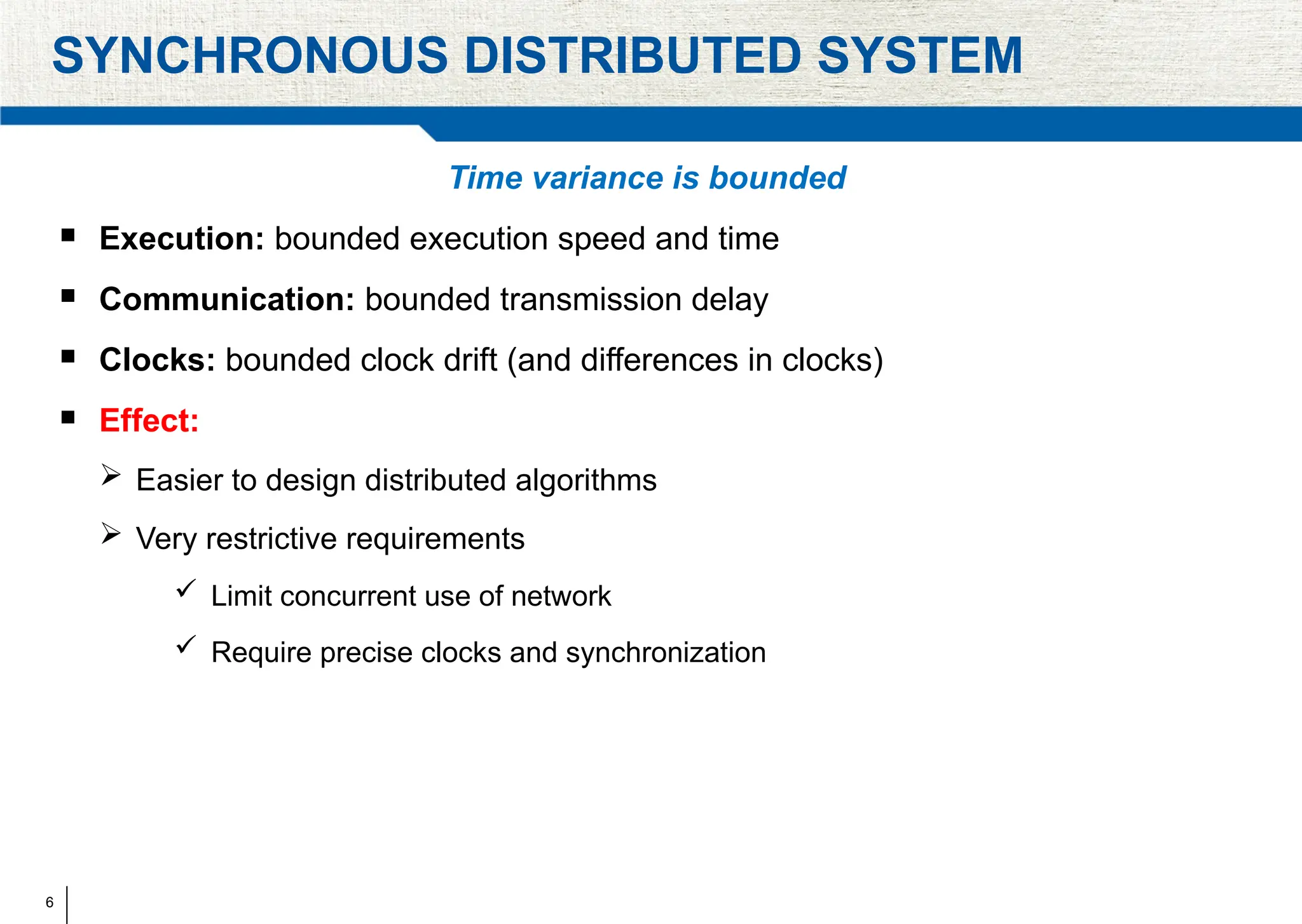 SYNCHRONOUS DISTRIBUTED SYSTEM

Time variance is bounded

▪ Execution: bounded execution speed and time

▪ Communication: bounded transmission delay

▪ Clocks: bounded clock drift (and differences in clocks)

▪ Effect:

➢ Easier to design distributed algorithms

➢ Very restrictive requirements

✓ Limit concurrent use of network

✓ Require precise clocks and synchronization

6